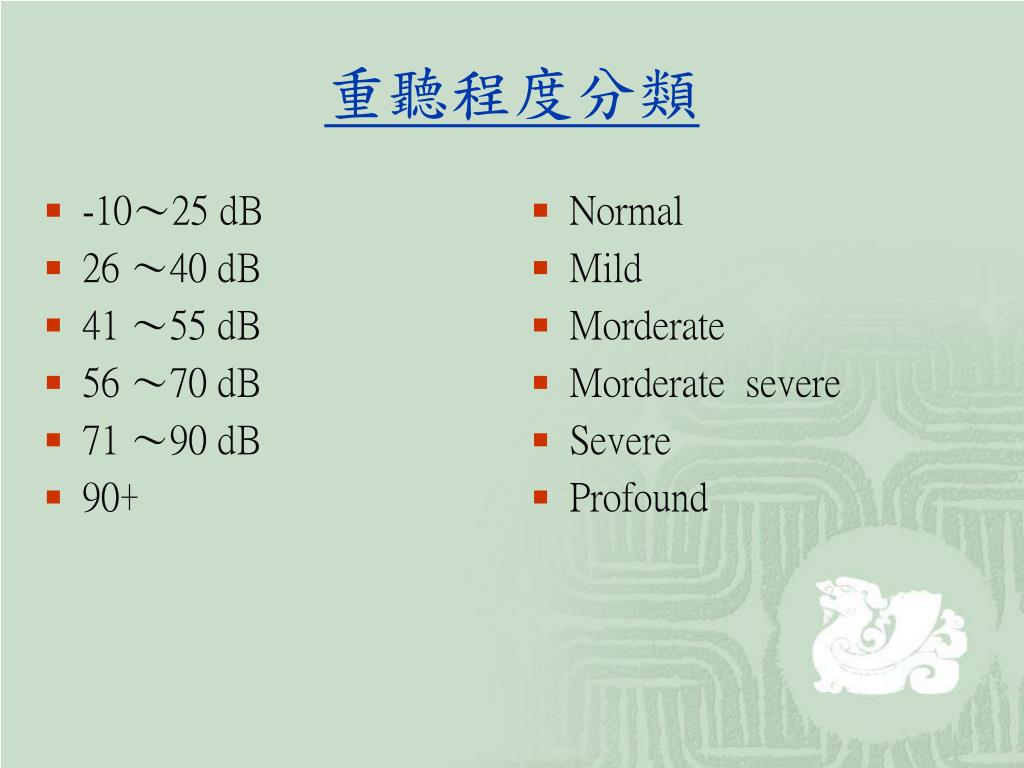 重聽程度分類

- -10～25 dB
- 26 ～40 dB
- 41 ～55 dB
- 56 ～70 dB
- 71 ～90 dB
- 90+

- Normal
- Mild
- Morderate
- Morderate severe
- Severe
- Profound